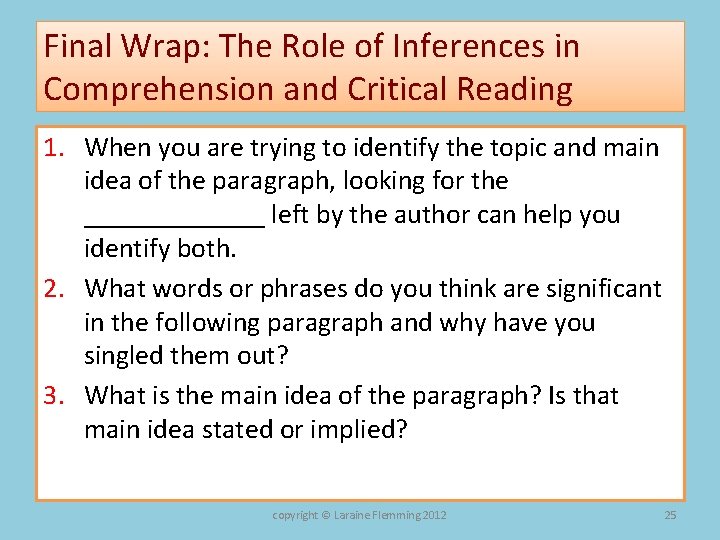 Final Wrap: The Role of Inferences in Comprehension and Critical Reading

1. When you are trying to identify the topic and main idea of the paragraph, looking for the _____________ left by the author can help you identify both.
2. What words or phrases do you think are significant in the following paragraph and why have you singled them out?
3. What is the main idea of the paragraph? Is that main idea stated or implied?

copyright © Laraine Flemming 2012

25